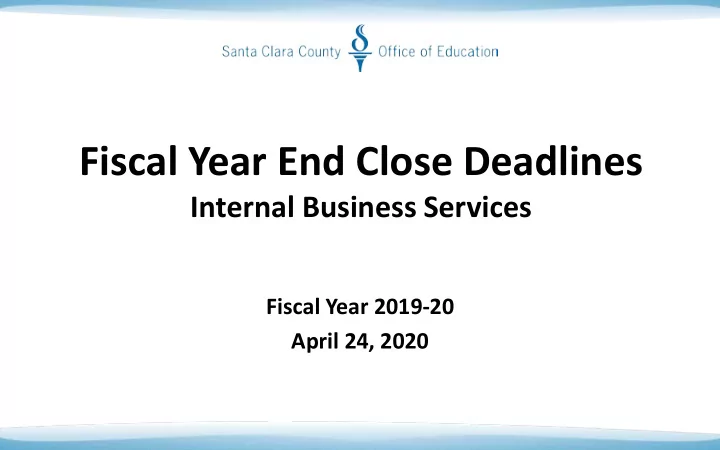 Santa Clara County Office of Education

Fiscal Year End Close Deadlines
Internal Business Services

Fiscal Year 2019-20
April 24, 2020